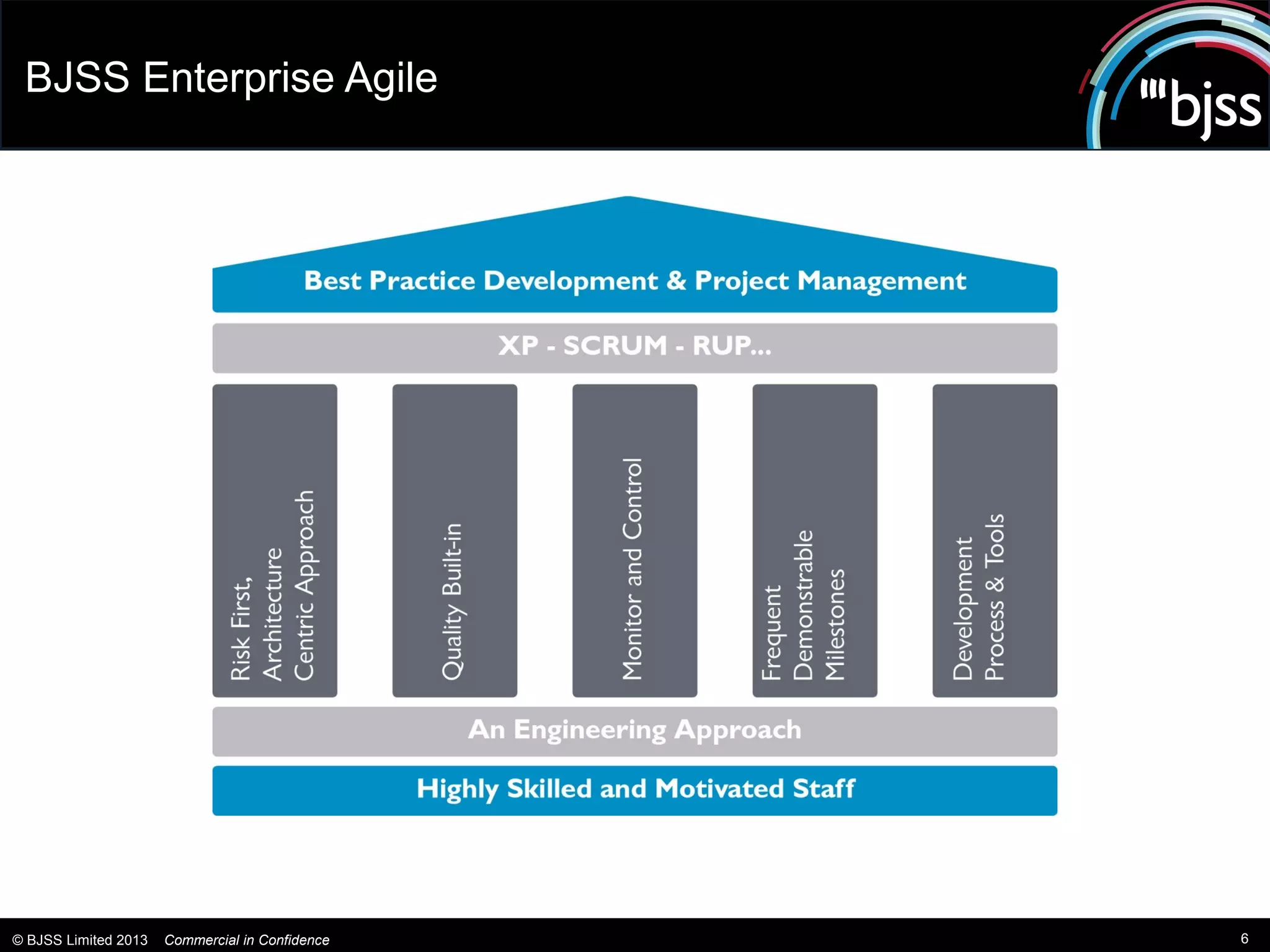 BJSS Enterprise Agile

bjss

Best Practice Development & Project Management

XP - SCRUM - RUP...

Risk First, Architecture Centric Approach

Quality Built-in

Monitor and Control

Frequent Demonstrable Milestones

Development Process & Tools

An Engineering Approach

Highly Skilled and Motivated Staff

© BJSS Limited 2013 Commercial in Confidence

6